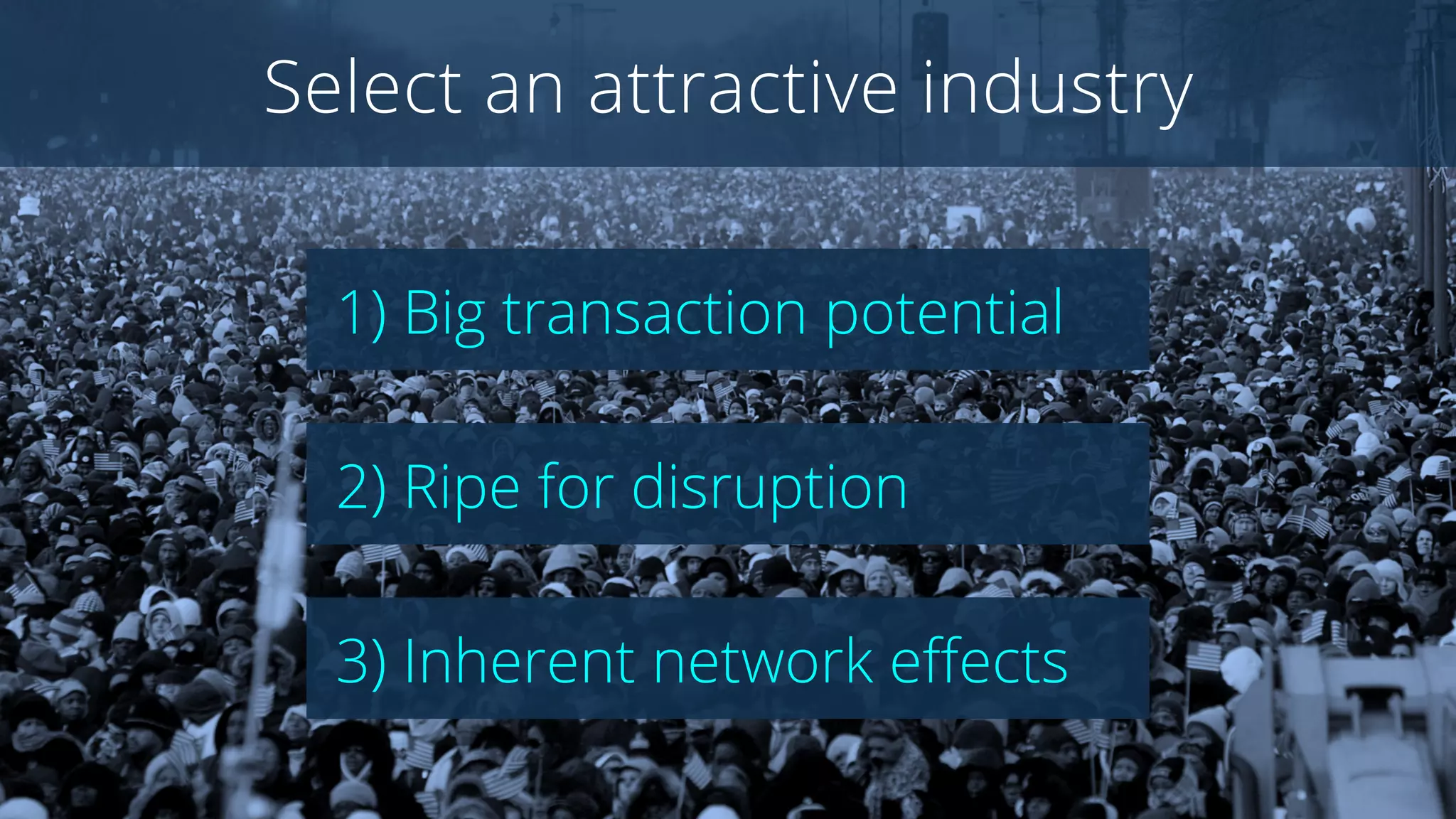 Select an attractive industry

1) Big transaction potential

2) Ripe for disruption

3) Inherent network effects